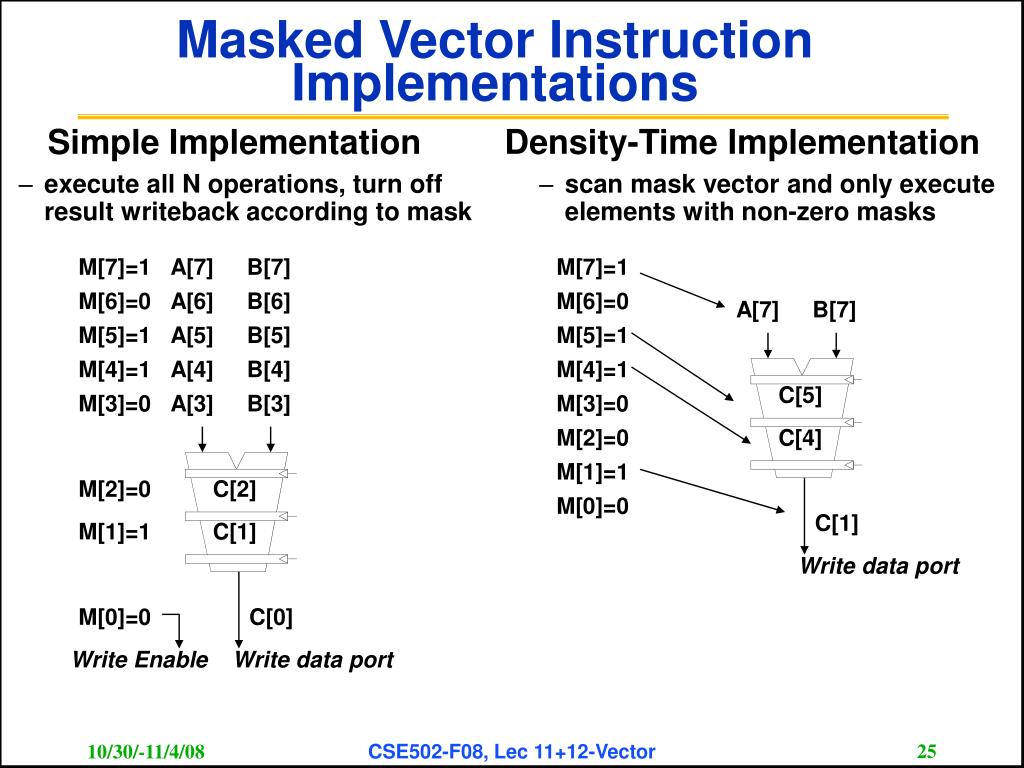 Masked Vector Instruction Implementations

Simple Implementation

– execute all N operations, turn off result writeback according to mask

M[7]=1 A[7] B[7]
M[6]=0 A[6] B[6]
M[5]=1 A[5] B[5]
M[4]=1 A[4] B[4]
M[3]=0 A[3] B[3]

M[2]=0 C[2]
M[1]=1 C[1]

M[0]=0 C[0]

Write Enable Write data port

Density-Time Implementation

– scan mask vector and only execute elements with non-zero masks

M[7]=1
M[6]=0
M[5]=1
M[4]=1
M[3]=0
M[2]=0
M[1]=1
M[0]=0

A[7] B[7]

C[5]
C[4]

C[1]

Write data port

10/30/-11/4/08 CSE502-F08, Lec 11+12-Vector 25